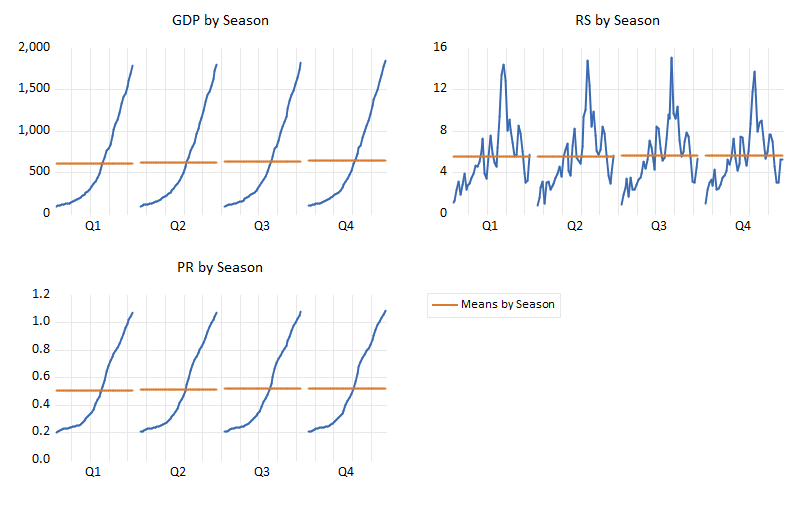 GDP by Season

2,000
1,500
1,000
500
0

Q1 Q2 Q3 Q4

RS by Season

16
12
8
4
0

Q1 Q2 Q3 Q4

PR by Season

1.2
1.0
0.8
0.6
0.4
0.2
0.0

Q1 Q2 Q3 Q4

Means by Season